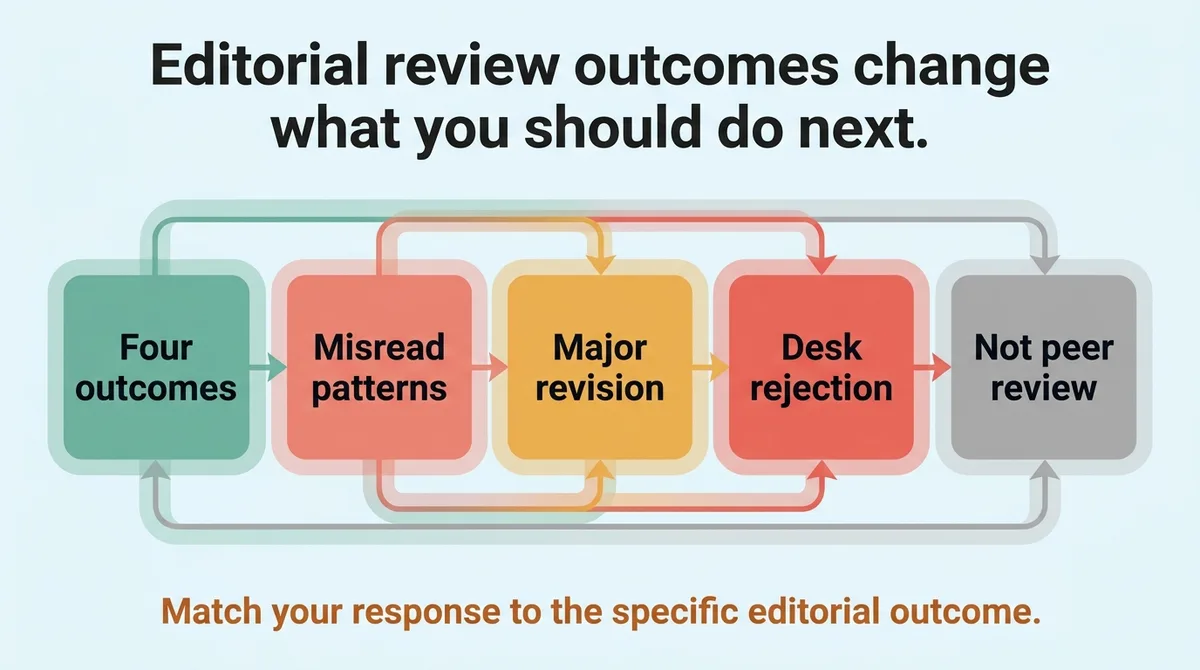 Editorial review outcomes change what you should do next.

Four outcomes

Misread patterns

Major revision

Desk rejection

Not peer review

Match your response to the specific editorial outcome.